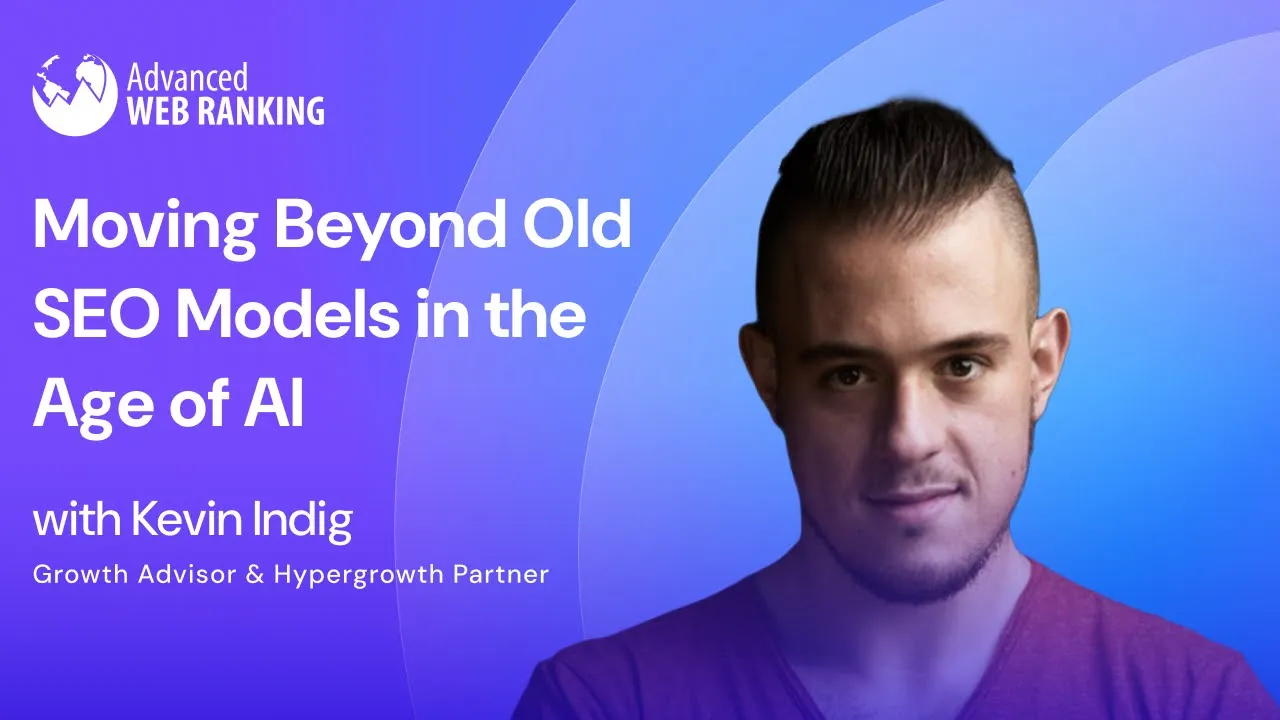 Advanced
WEB RANKING

Moving Beyond Old SEO Models in the Age of AI

with Kevin Indig

Growth Advisor & Hypergrowth Partner